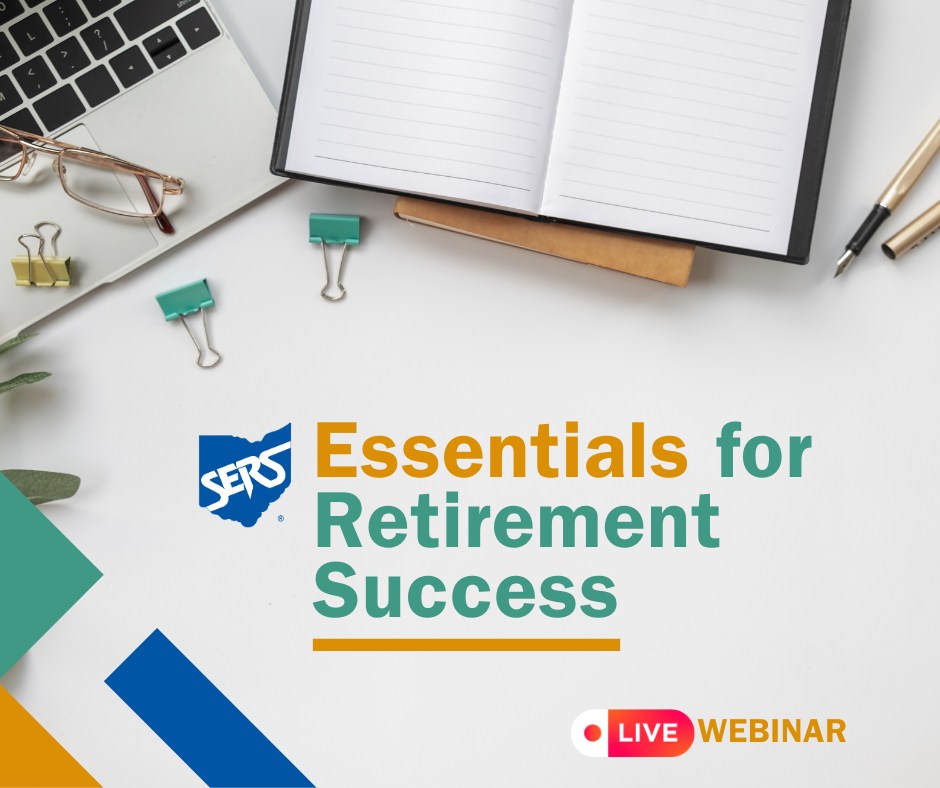 SERS®

Essentials for Retirement Success

LIVE WEBINAR